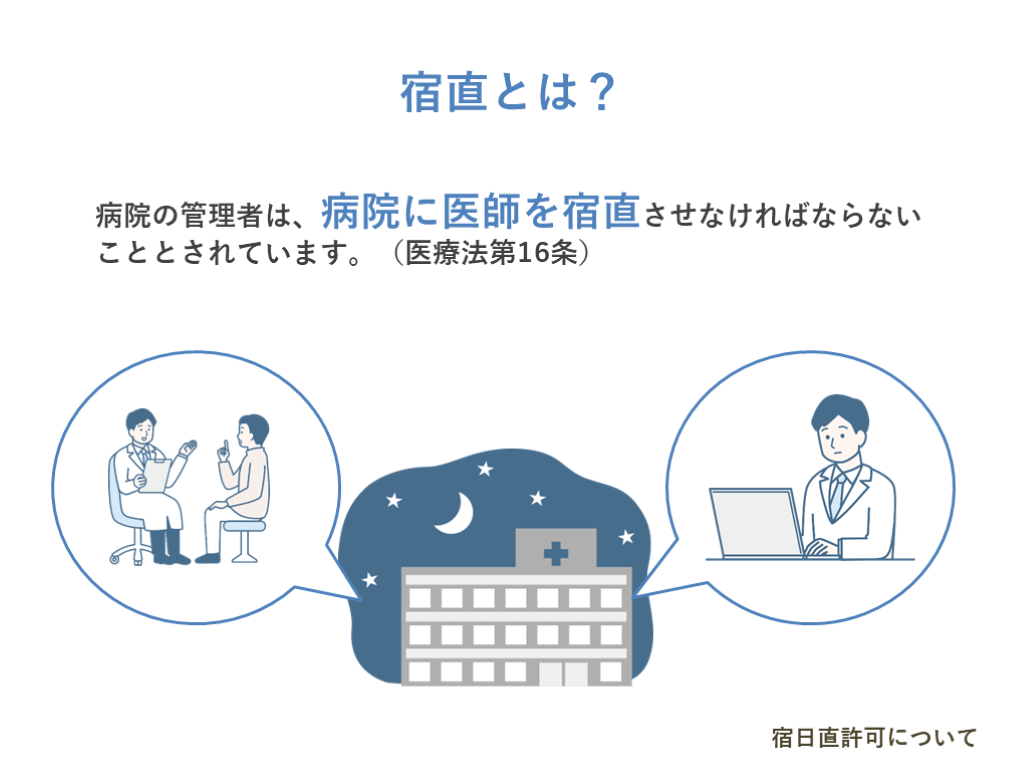 宿直とは？

病院の管理者は、病院に医師を宿直させなければならないこととされています。（医療法第16条）

宿日直許可について